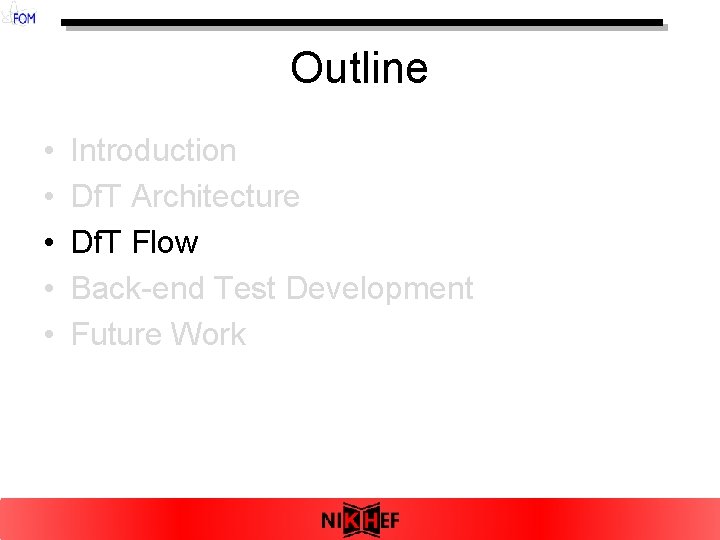 FOM

Outline

• Introduction
• DfT Architecture
• DfT Flow
• Back-end Test Development
• Future Work

NIKHEF